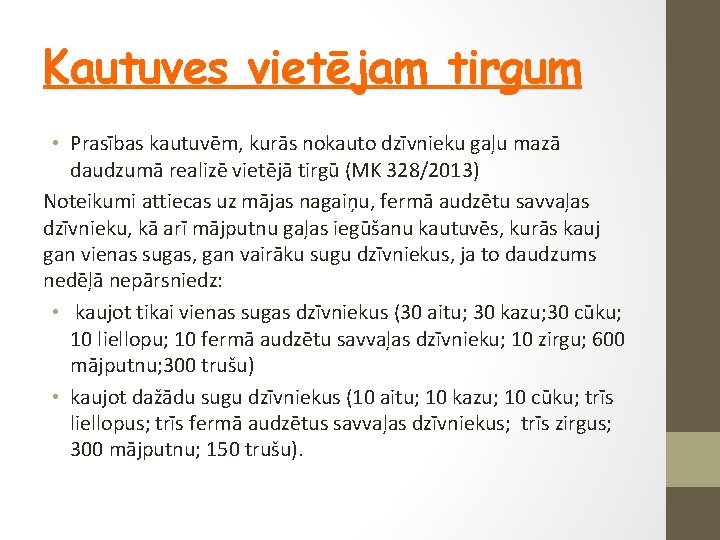 Kautuves vietējam tirgum

• Prasības kautuvēm, kurās nokauto dzīvnieku gaļu mazā daudzumā realizē vietējā tirgū (MK 328/2013)

Noteikumi attiecas uz mājas nagaiņu, fermā audzētu savvaļas dzīvnieku, kā arī mājputnu gaļas iegūšanu kautuvēs, kurās kauj gan vienas sugas, gan vairāku sugu dzīvniekus, ja to daudzums nedēļā nepārsniedz:

• kaujot tikai vienas sugas dzīvniekus (30 aitu; 30 kazu;30 cūku; 10 liellopu; 10 fermā audzētu savvaļas dzīvnieku; 10 zirgu; 600 mājputnu;300 trušu)

• kaujot dažādu sugu dzīvniekus (10 aitu; 10 kazu; 10 cūku; trīs liellopus; trīs fermā audzētus savvaļas dzīvniekus; trīs zirgus; 300 mājputnu; 150 trušu).